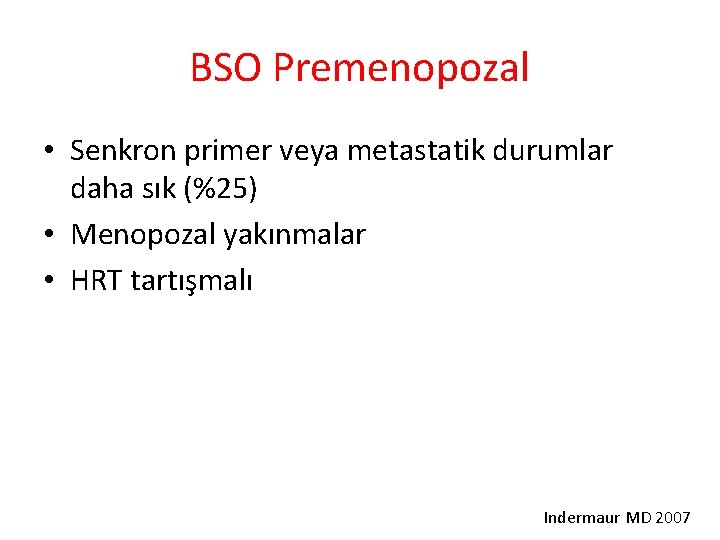 BSO Premenopozal

• Senkron primer veya metastatik durumlar daha sık (%25)
• Menopozal yakınmalar
• HRT tartışmalı

Indermaur MD 2007